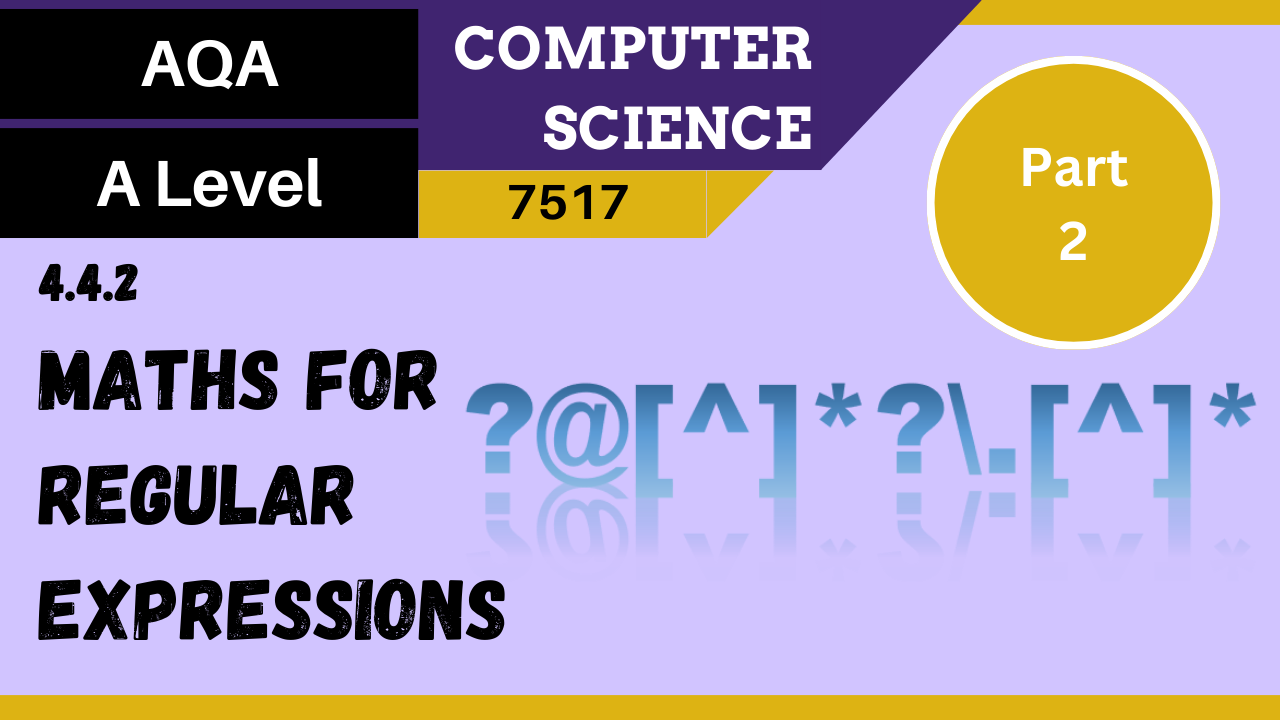 AQA

A Level

COMPUTER SCIENCE

7517

Part 2

4.4.2

MATHS FOR REGULAR EXPRESSIONS

?@[^]*?\.[^]*